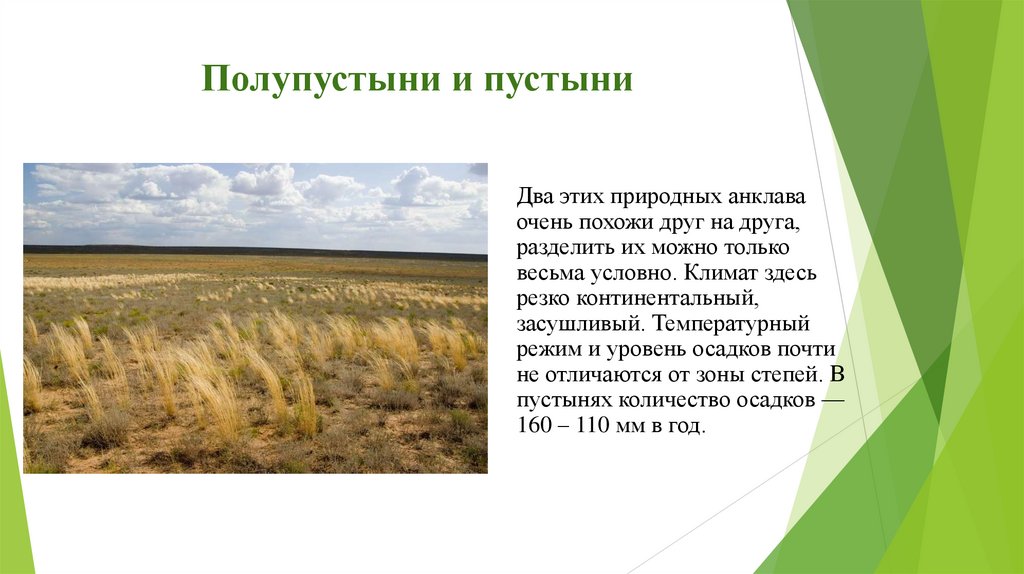 Полупустыни и пустыни

Два этих природных анклава очень похожи друг на друга, разделить их можно только весьма условно. Климат здесь резко континентальный, засушливый. Температурный режим и уровень осадков почти не отличаются от зоны степей. В пустынях количество осадков — 160 – 110 мм в год.